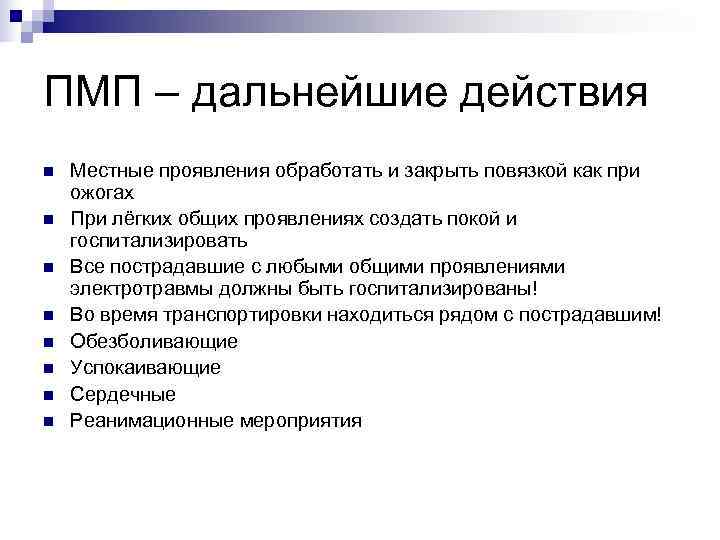 ПМП – дальнейшие действия

- Местные проявления обработать и закрыть повязкой как при ожогах
- При лёгких общих проявлениях создать покой и госпитализировать
- Все пострадавшие с любыми общими проявлениями электротравмы должны быть госпитализированы!
- Во время транспортировки находиться рядом с пострадавшим!
- Обезболивающие
- Успокаивающие
- Сердечные
- Реанимационные мероприятия